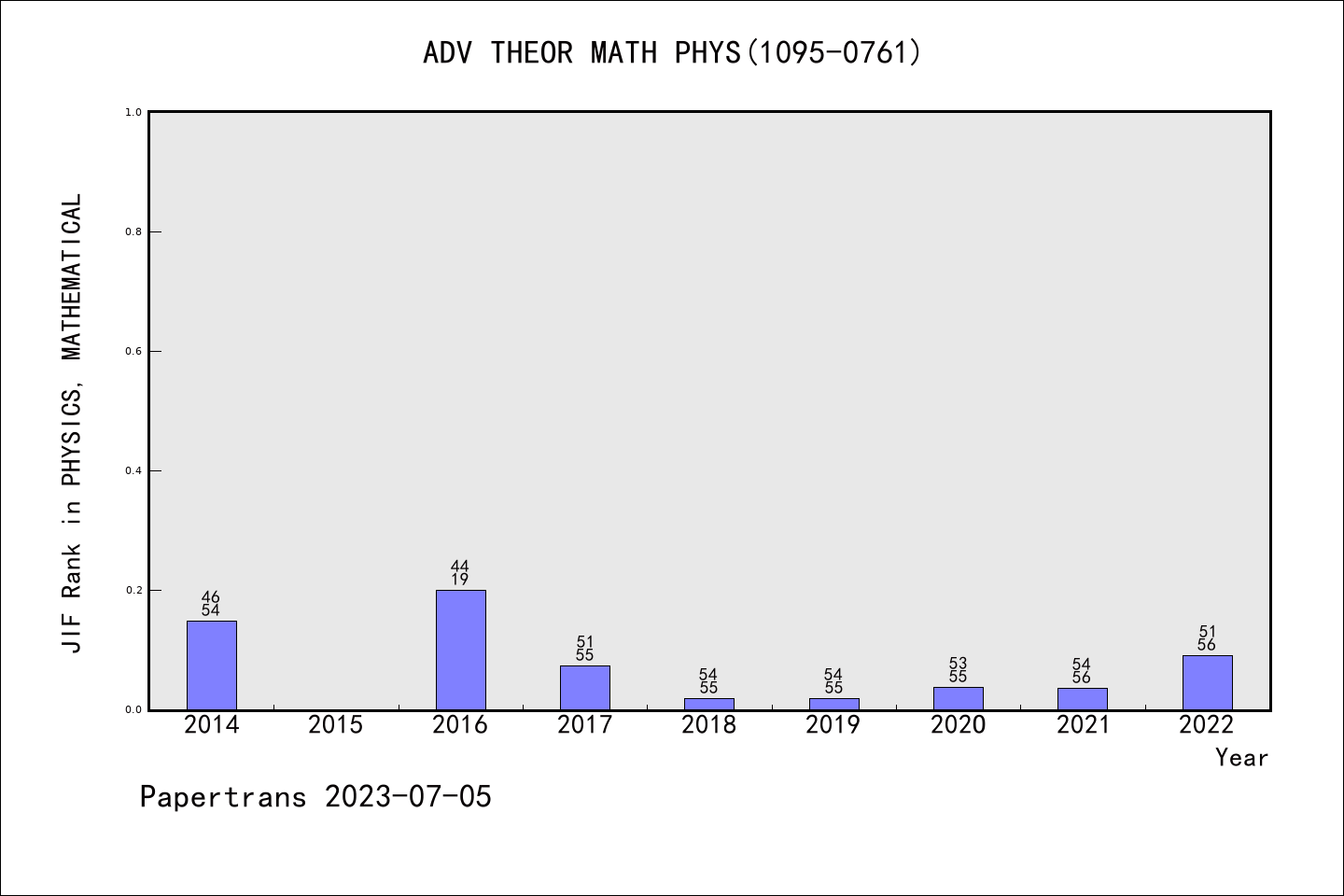 ADV THEOR MATH PHYS(1095-0761)

JIF Rank in PHYSICS, MATHEMATICAL

1.0
0.8
0.6
0.4
0.2
0.0

46
54

44
19

51
55

54
55

54
55

53
55

54
56

51
56

2014 2015 2016 2017 2018 2019 2020 2021 2022

Year

Papertrans 2023-07-05